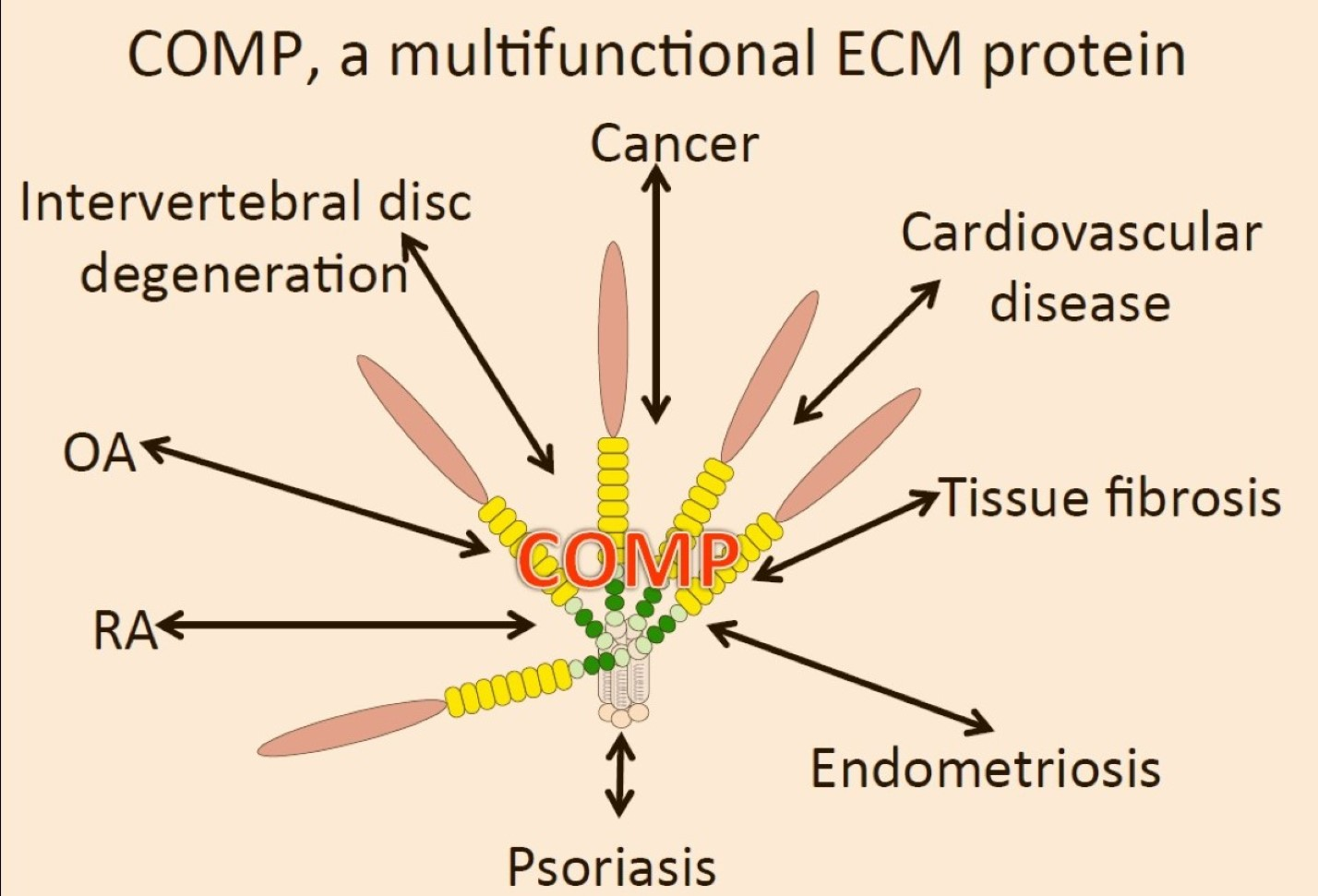 COMP, a multifunctional ECM protein

Cancer

Intervertebral disc degeneration

Cardiovascular disease

OA

Tissue fibrosis

COMP

RA

Endometriosis

Psoriasis